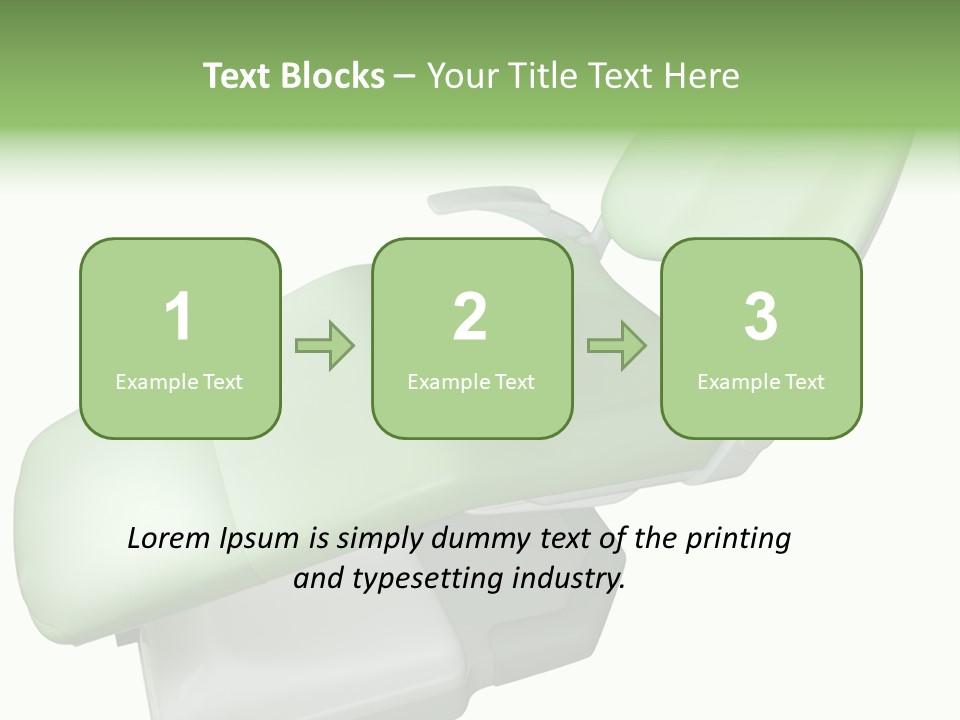 Text Blocks – Your Title Text Here

1
Example Text

2
Example Text

3
Example Text

Lorem Ipsum is simply dummy text of the printing and typesetting industry.